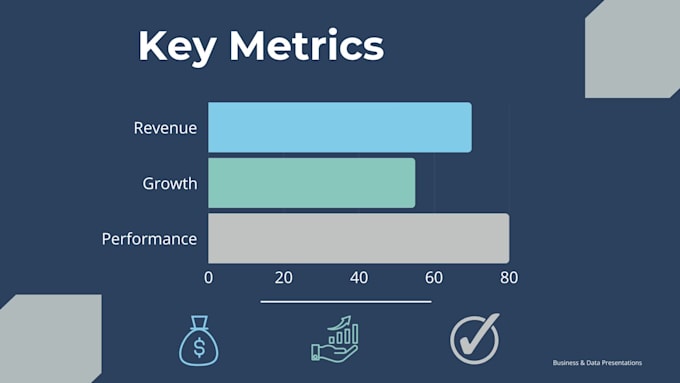 Key Metrics

Revenue
Growth
Performance

0 20 40 60 80

$

Business & Data Presentations